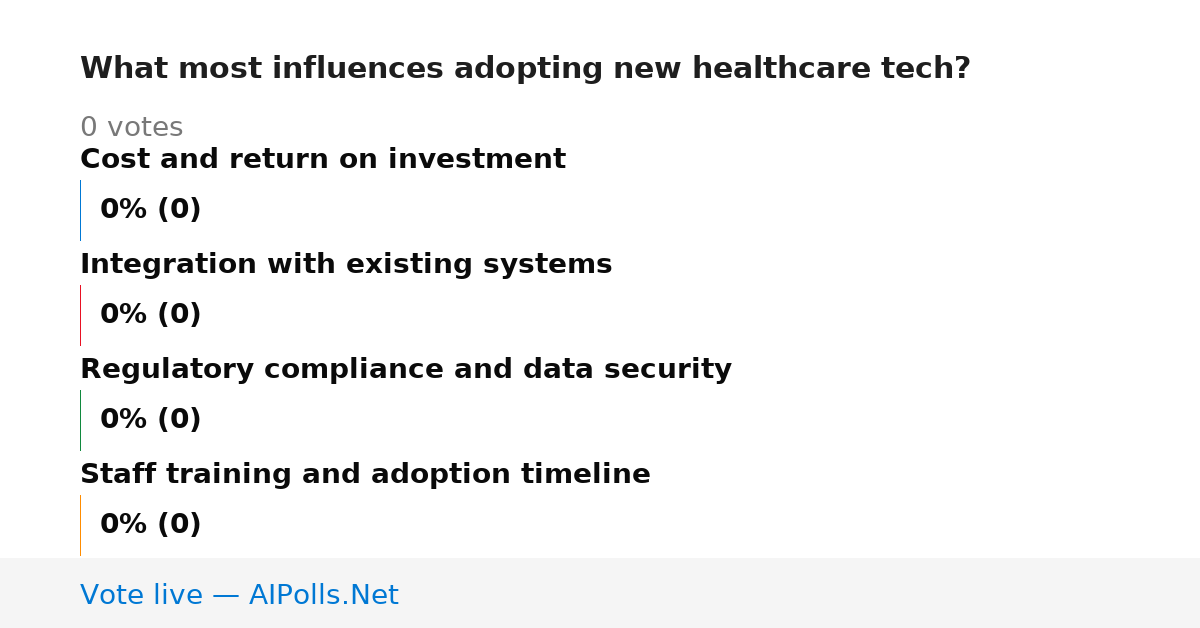 What most influences adopting new healthcare tech?

0 votes

Cost and return on investment

0% (0)

Integration with existing systems

0% (0)

Regulatory compliance and data security

0% (0)

Staff training and adoption timeline

0% (0)

Vote live — AIPolls.Net